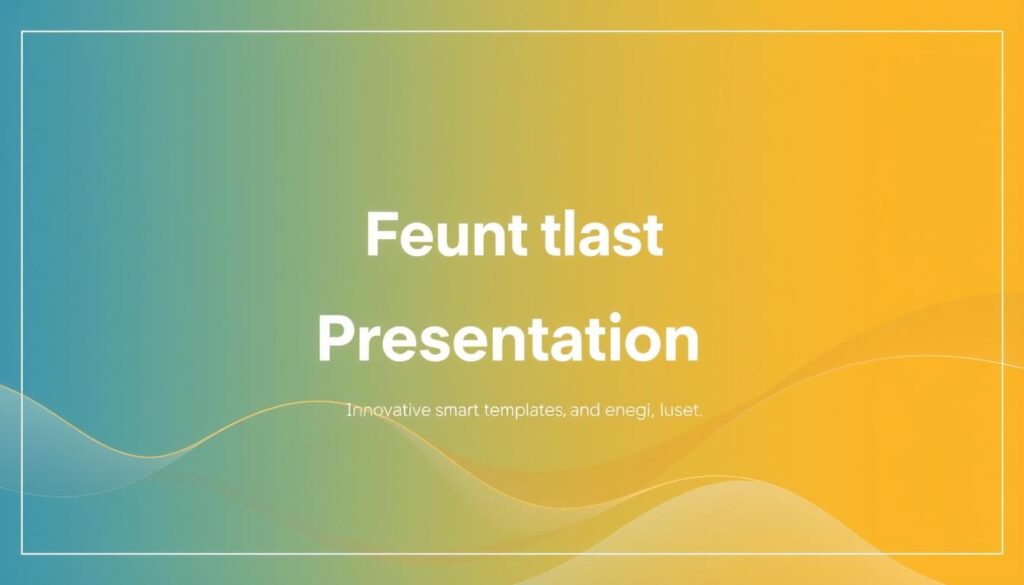 Feunt tlast

Presentation

Innovative smart templates, and enegi, luset.